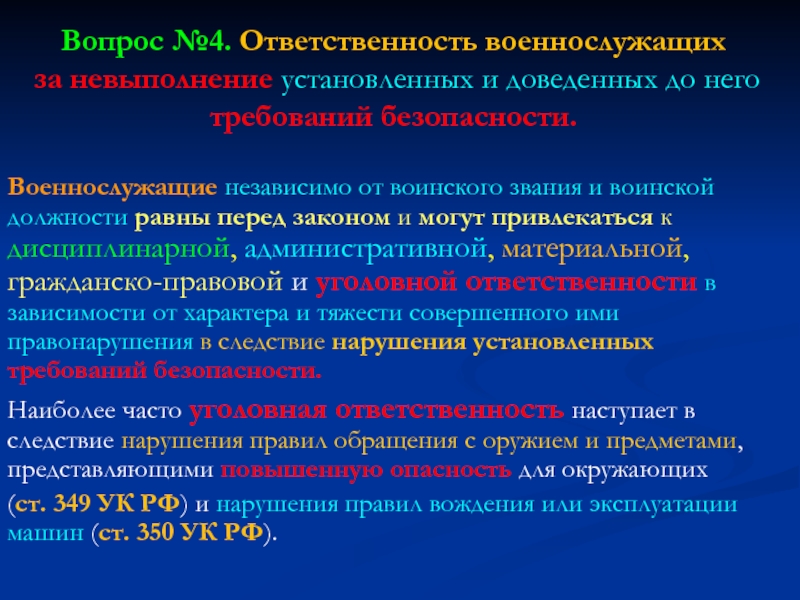 Вопрос №4. Ответственность военнослужащих за невыполнение установленных и доведенных до него требований безопасности.

Военнослужащие независимо от воинского звания и воинской должности равны перед законом и могут привлекаться к дисциплинарной, административной, материальной, гражданско-правовой и уголовной ответственности в зависимости от характера и тяжести совершенного ими правонарушения в следствие нарушения установленных требований безопасности.

Наиболее часто уголовная ответственность наступает в следствие нарушения правил обращения с оружием и предметами, представляющими повышенную опасность для окружающих (ст. 349 УК РФ) и нарушения правил вождения или эксплуатации машин (ст. 350 УК РФ).